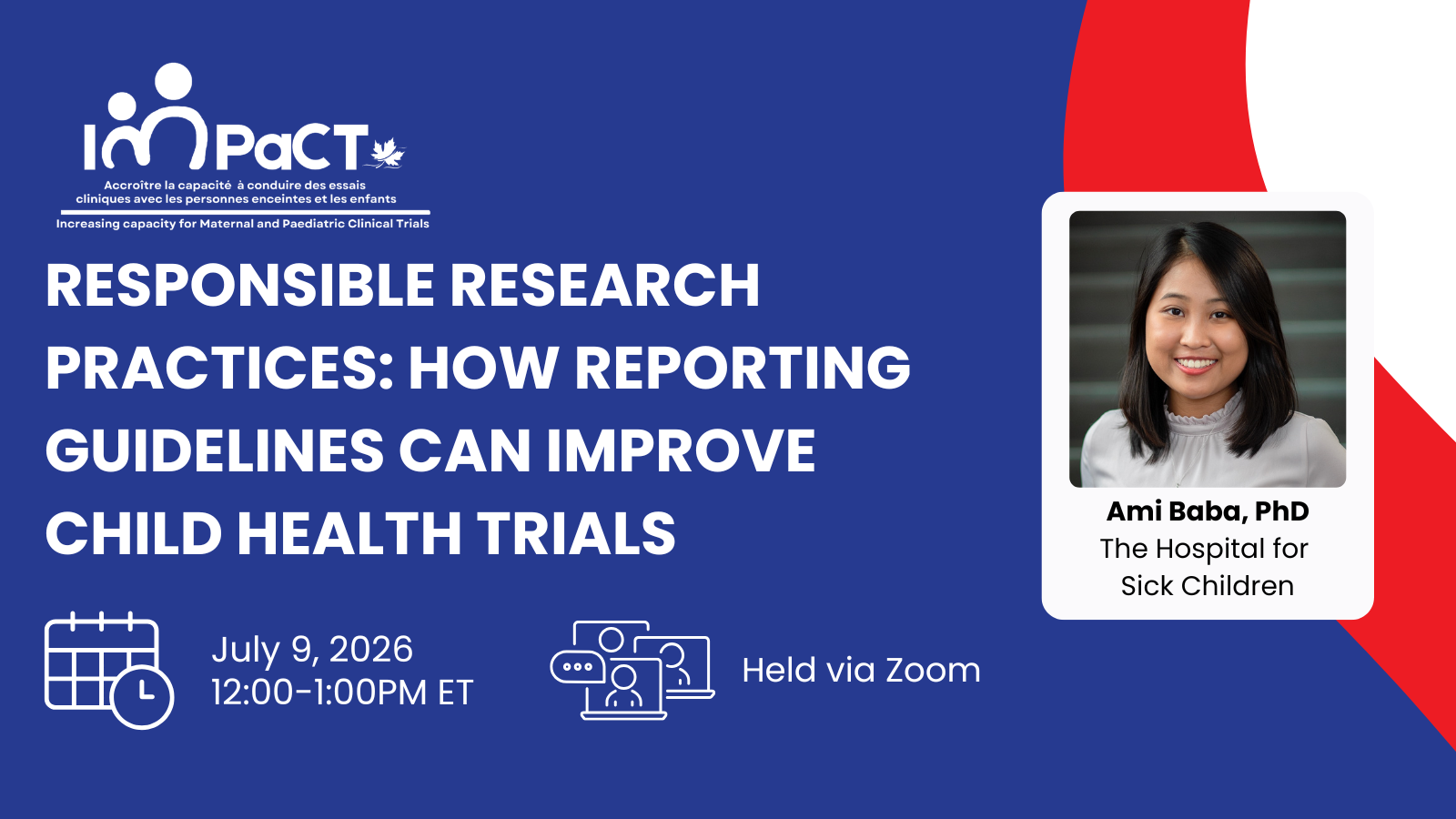 IMPaCT

Accroître la capacité à conduire des essais cliniques avec les personnes enceintes et les enfants

Increasing capacity for Maternal and Paediatric Clinical Trials

RESPONSIBLE RESEARCH PRACTICES: HOW REPORTING GUIDELINES CAN IMPROVE CHILD HEALTH TRIALS

July 9, 2026
12:00-1:00PM ET

Held via Zoom

Ami Baba, PhD
The Hospital for Sick Children